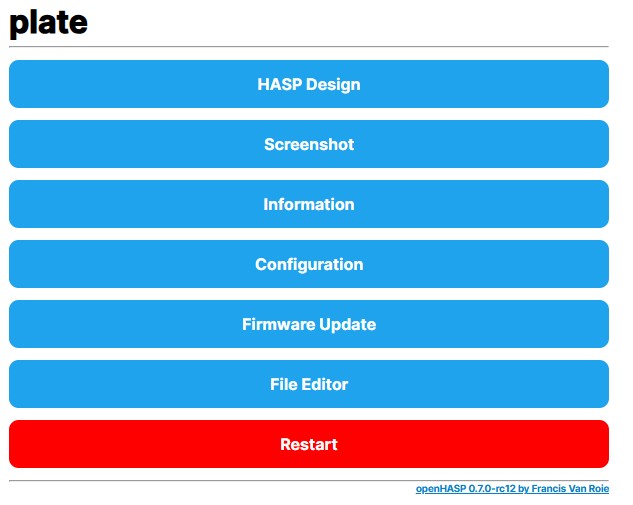 plate

HASP Design

Screenshot

Information

Configuration

Firmware Update

File Editor

Restart

openHASP 0.7.0-rc12 by Francis Van Roie